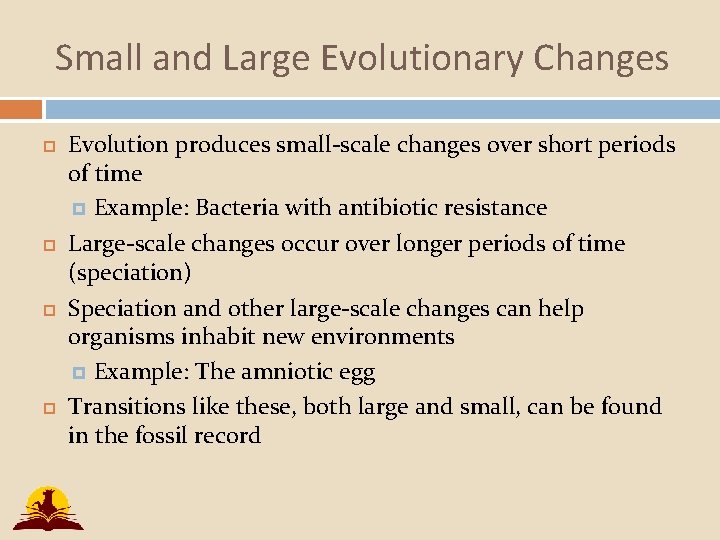 Small and Large Evolutionary Changes

Evolution produces small-scale changes over short periods of time

Example: Bacteria with antibiotic resistance

Large-scale changes occur over longer periods of time (speciation)

Speciation and other large-scale changes can help organisms inhabit new environments

Example: The amniotic egg

Transitions like these, both large and small, can be found in the fossil record